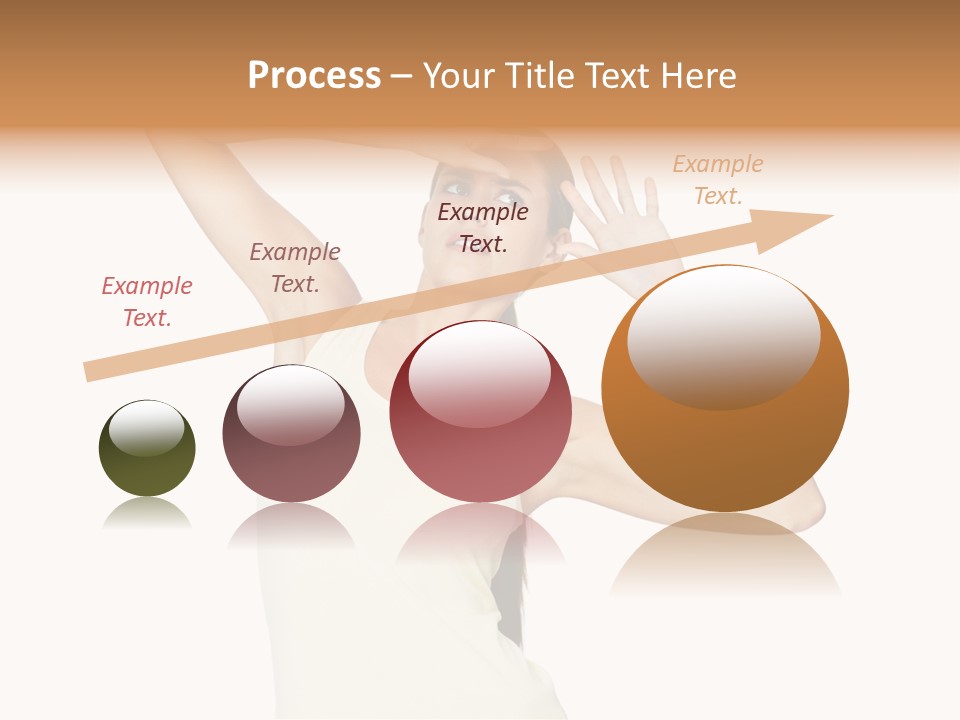 Process – Your Title Text Here

Example Text.

Example Text.

Example Text.

Example Text.